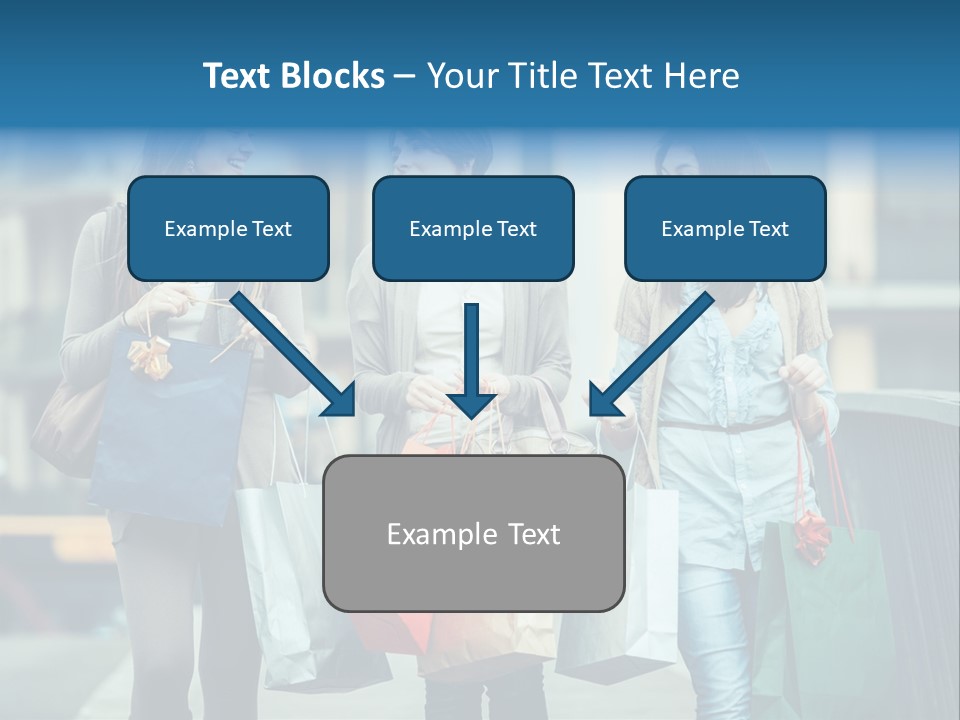 Text Blocks – Your Title Text Here

Example Text

Example Text

Example Text

Example Text